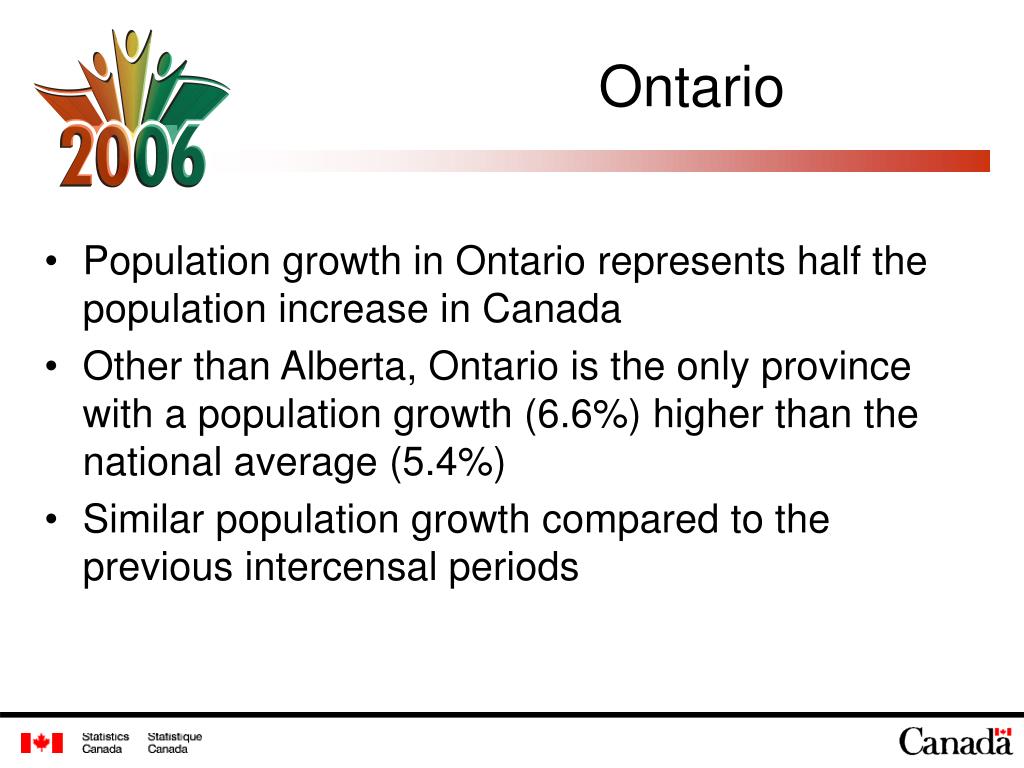 2006

Ontario

• Population growth in Ontario represents half the population increase in Canada
• Other than Alberta, Ontario is the only province with a population growth (6.6%) higher than the national average (5.4%)
• Similar population growth compared to the previous intercensal periods

Statistics Canada Statistique Canada

Canada